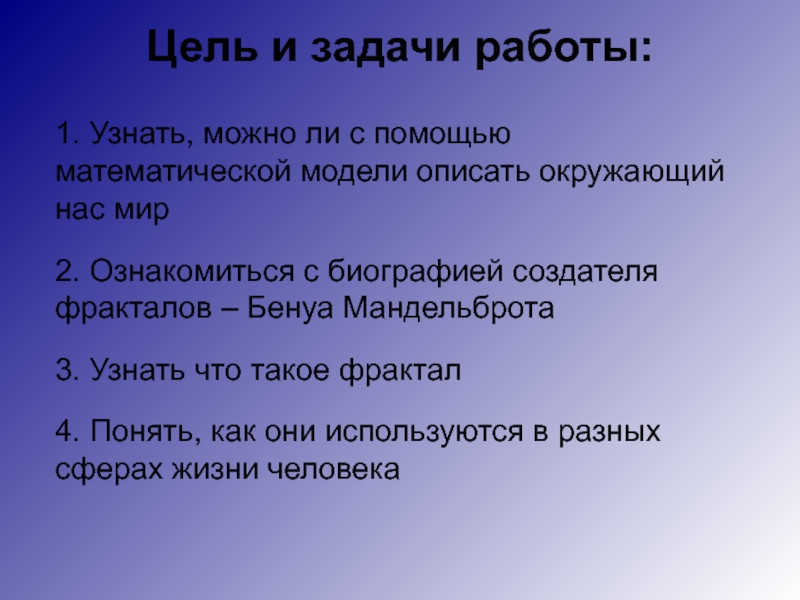 Цель и задачи работы:

1. Узнать, можно ли с помощью математической модели описать окружающий нас мир

2. Ознакомиться с биографией создателя фракталов – Бенуа Мандельброта

3. Узнать что такое фрактал

4. Понять, как они используются в разных сферах жизни человека